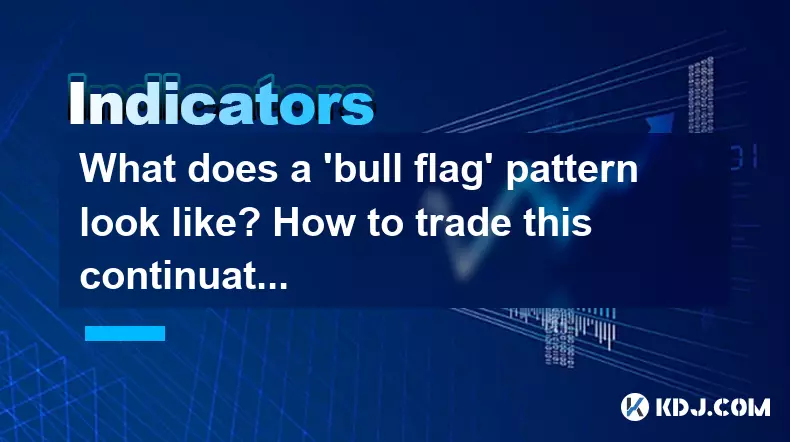 Indicators

What does a 'bull flag' pattern look like? How to trade this continuat...

KDJ.COM